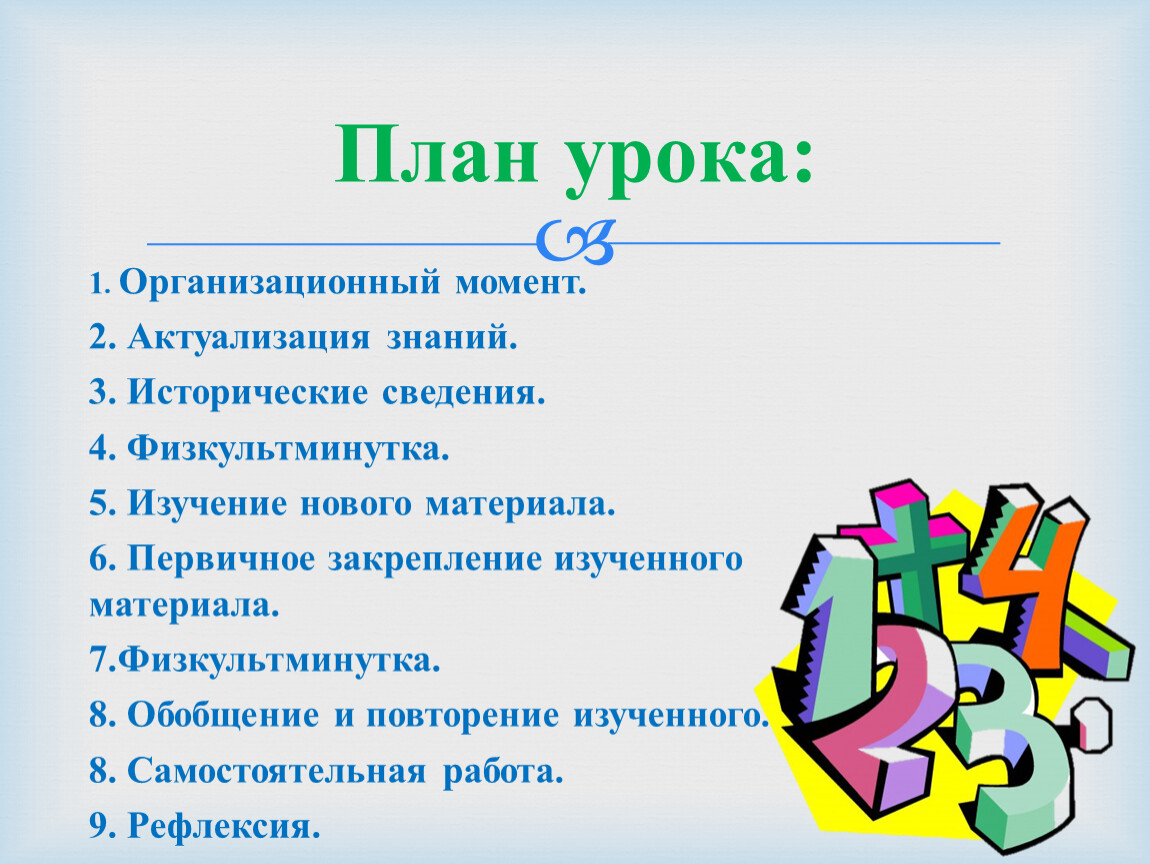 План урока:

1. Организационный момент.
2. Актуализация знаний.
3. Исторические сведения.
4. Физкультминутка.
5. Изучение нового материала.
6. Первичное закрепление изученного материала.
7.Физкультминутка.
8. Обобщение и повторение изученного.
8. Самостоятельная работа.
9. Рефлексия.